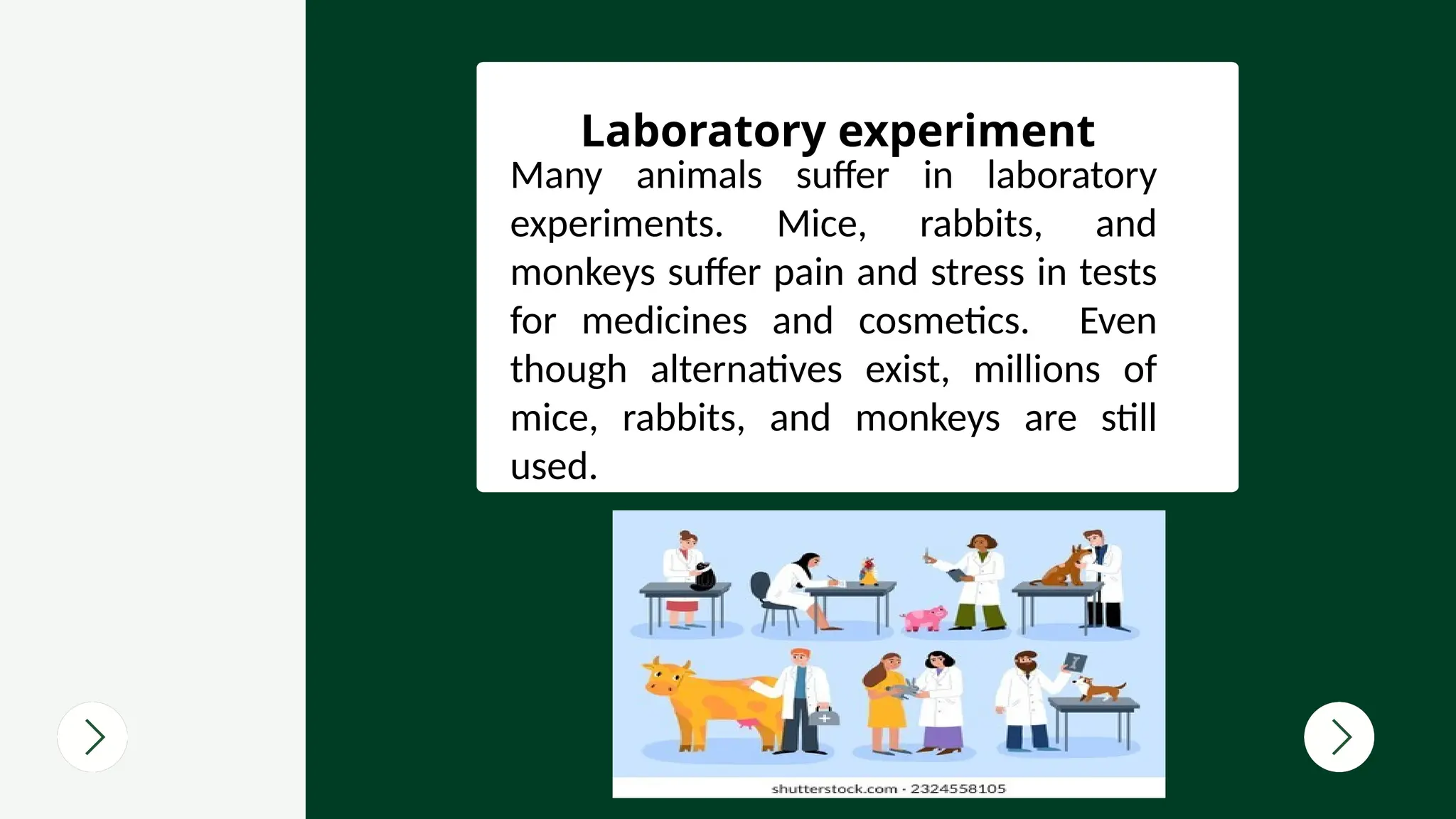 Laboratory experiment

Many animals suffer in laboratory experiments. Mice, rabbits, and monkeys suffer pain and stress in tests for medicines and cosmetics. Even though alternatives exist, millions of mice, rabbits, and monkeys are still used.

shutterstock.com · 2324558105